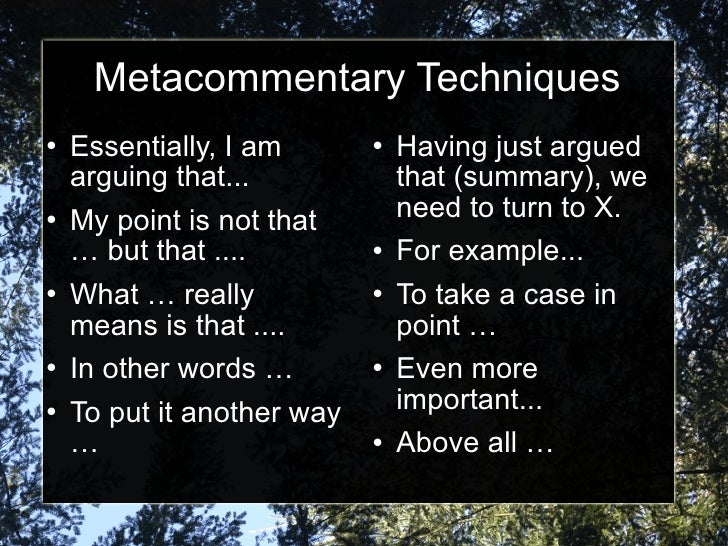 Metacommentary Techniques

• Essentially, I am arguing that...
• My point is not that … but that ....
• What … really means is that ....
• In other words …
• To put it another way …

• Having just argued that (summary), we need to turn to X.
• For example...
• To take a case in point …
• Even more important...
• Above all …